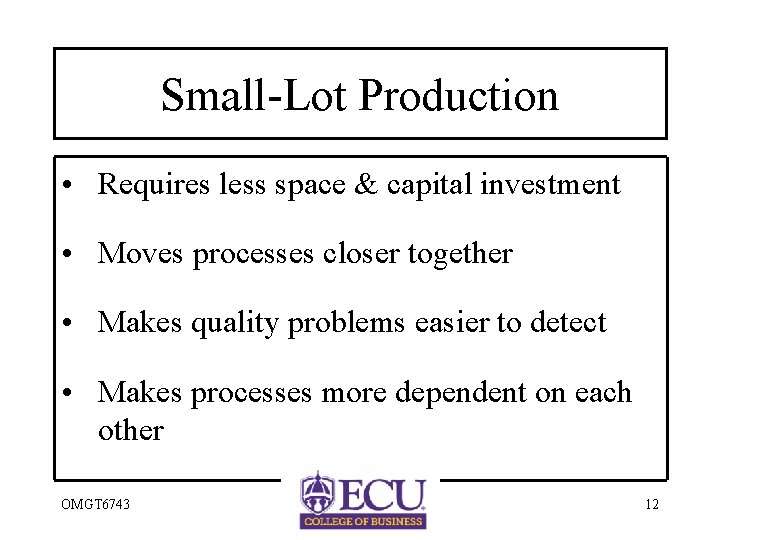 Small-Lot Production

• Requires less space & capital investment

• Moves processes closer together

• Makes quality problems easier to detect

• Makes processes more dependent on each other

OMGT6743

ECU
COLLEGE OF BUSINESS

12